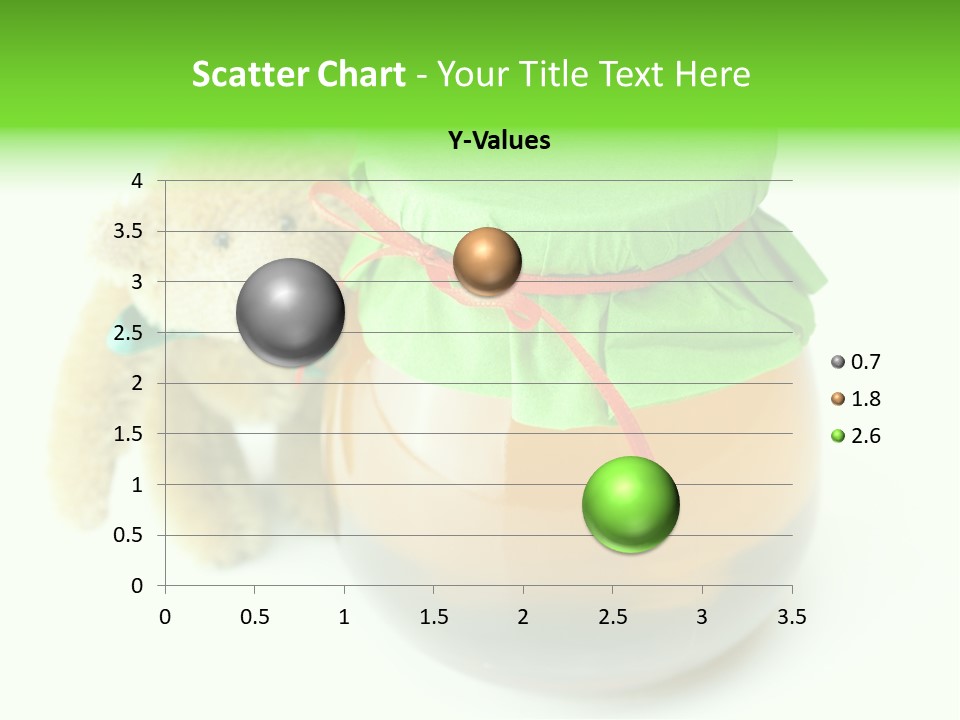 Scatter Chart - Your Title Text Here

Y-Values

4
3.5
3
2.5
2
1.5
1
0.5
0

0 0.5 1 1.5 2 2.5 3 3.5

0.7
1.8
2.6